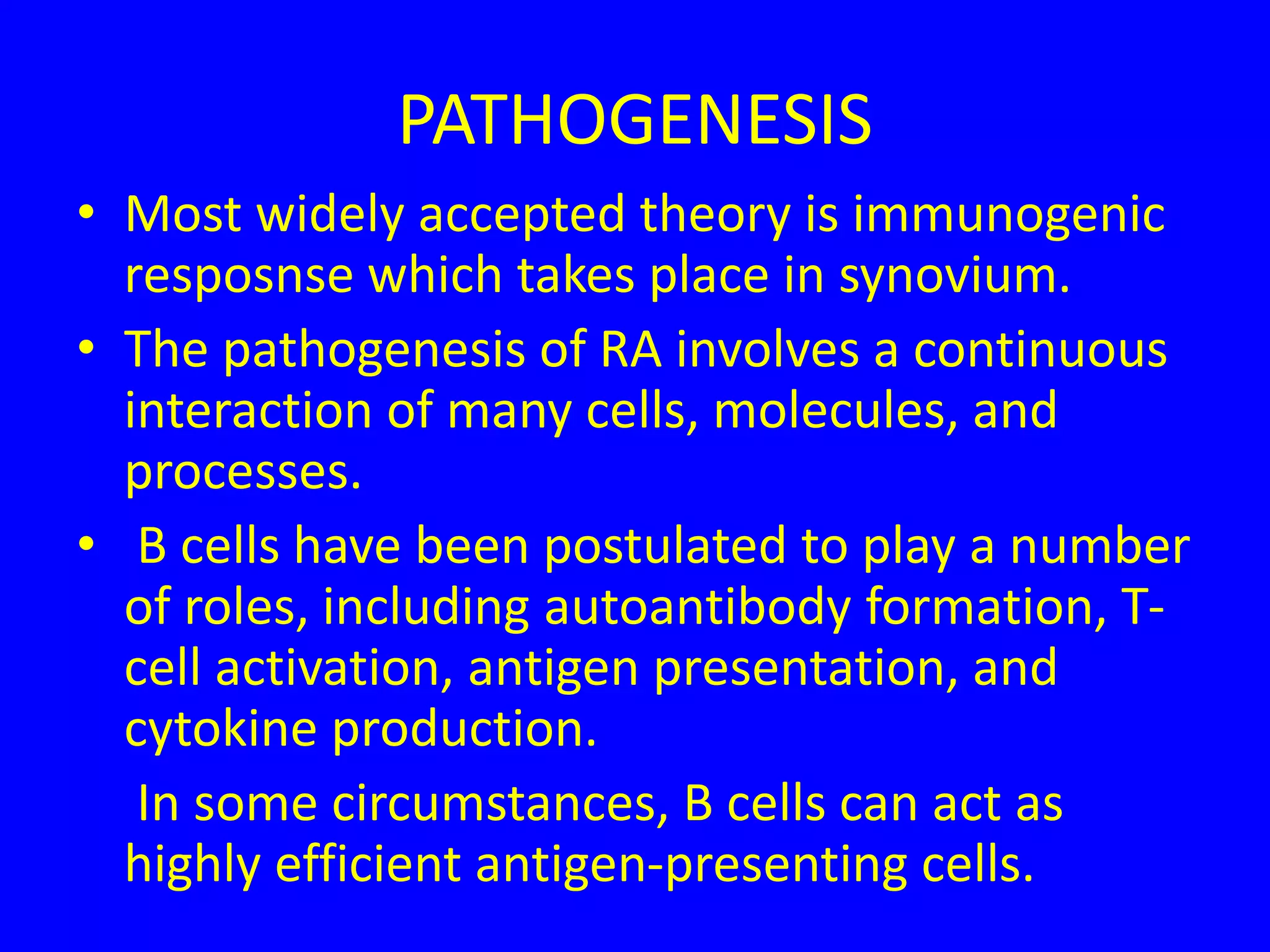 PATHOGENESIS

• Most widely accepted theory is immunogenic resposnse which takes place in synovium.
• The pathogenesis of RA involves a continuous interaction of many cells, molecules, and processes.
• B cells have been postulated to play a number of roles, including autoantibody formation, T-cell activation, antigen presentation, and cytokine production.

In some circumstances, B cells can act as highly efficient antigen-presenting cells.